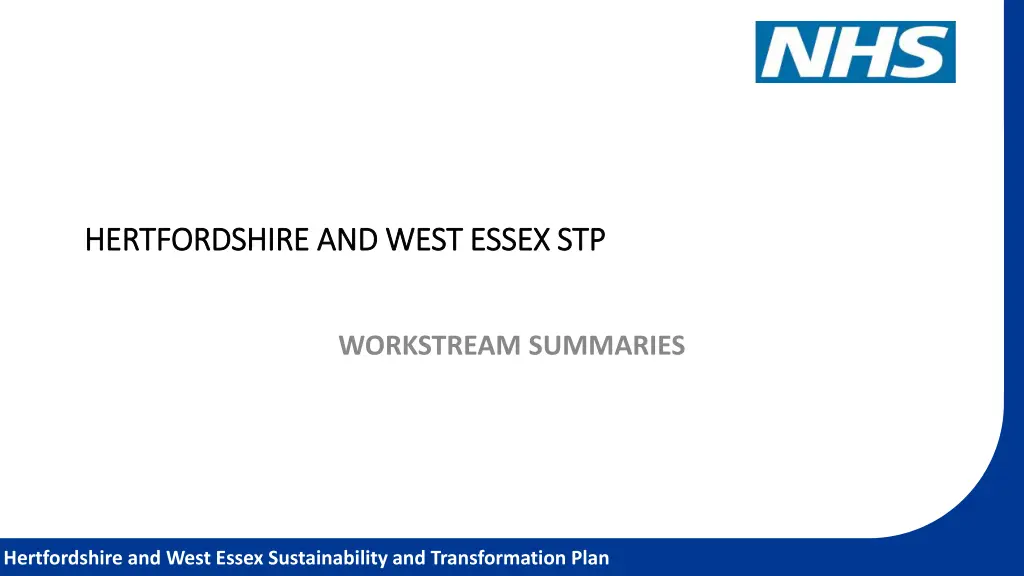 NHS

HERTFORDSHIRE AND WEST ESSEX STP

WORKSTREAM SUMMARIES

Hertfordshire and West Essex Sustainability and Transformation Plan